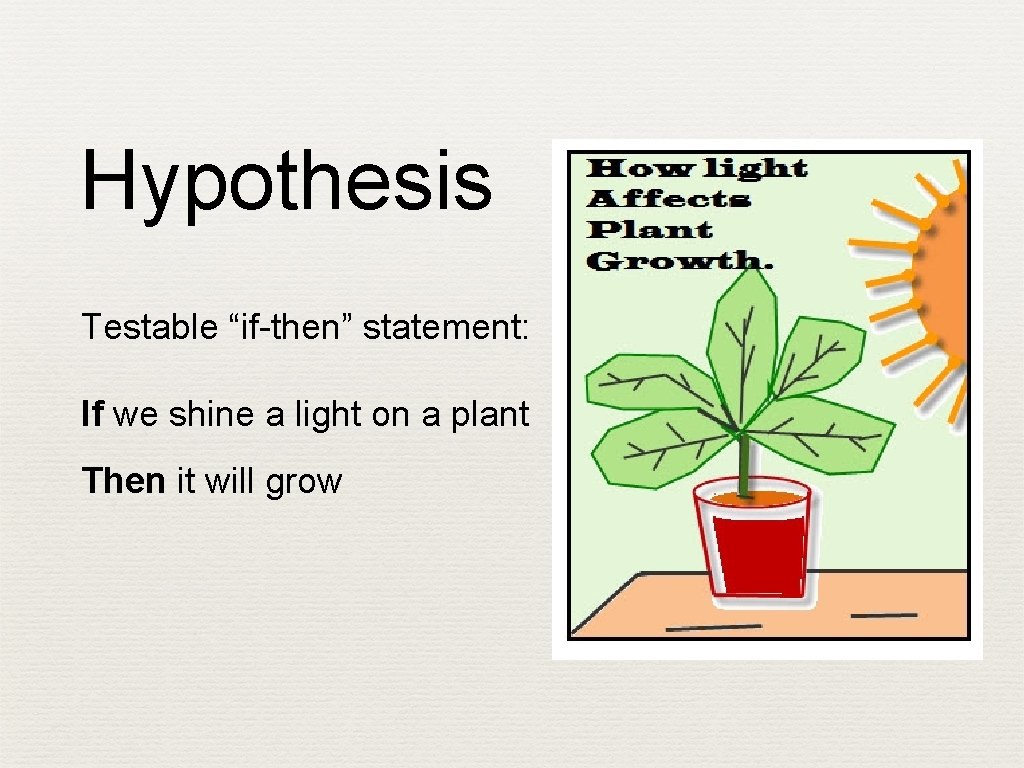 Hypothesis

Testable “if-then” statement:

If we shine a light on a plant

Then it will grow

How light Affects Plant Growth.